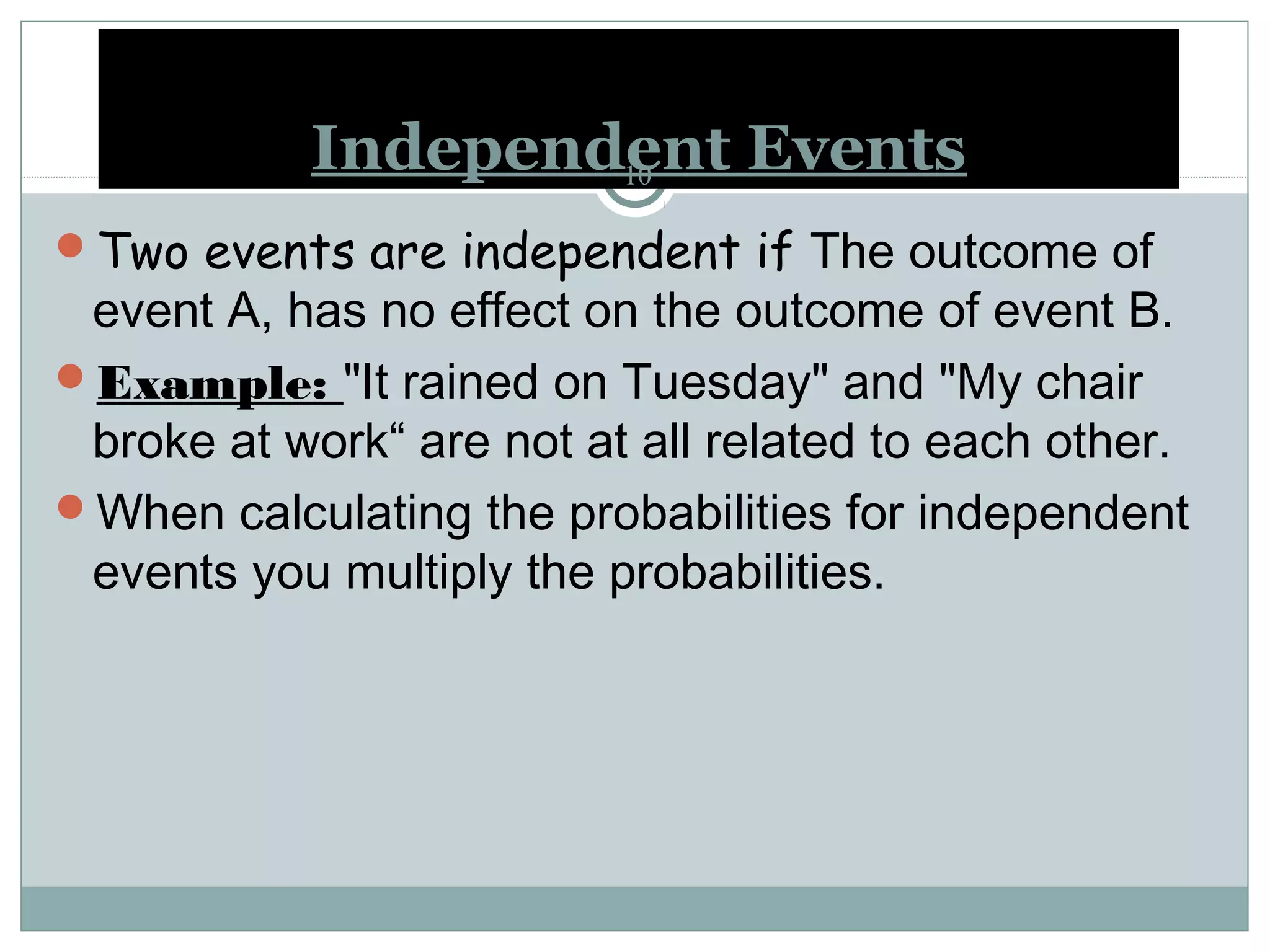 Independent Events

10

Two events are independent if The outcome of event A, has no effect on the outcome of event B.

Example: "It rained on Tuesday" and "My chair broke at work“ are not at all related to each other.

When calculating the probabilities for independent events you multiply the probabilities.